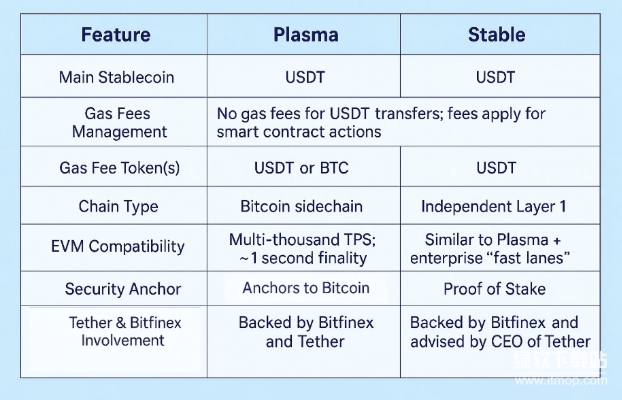 | Feature | Plasma | Stable |
|---|---|---|
| Main Stablecoin | USDT | USDT |
| Gas Fees Management | No gas fees for USDT transfers; fees apply for smart contract actions | |
| Gas Fee Token(s) | USDT or BTC | USDT |
| Chain Type | Bitcoin sidechain | Independent Layer 1 |
| EVM Compatibility | Multi-thousand TPS; ~1 second finality | Similar to Plasma + enterprise “fast lanes” |
| Security Anchor | Anchors to Bitcoin | Proof of Stake |
| Tether & Bitfinex Involvement | Backed by Bitfinex and Tether | Backed by Bitfinex and advised by CEO of Tether |

绿软下载站
www.itmop.com